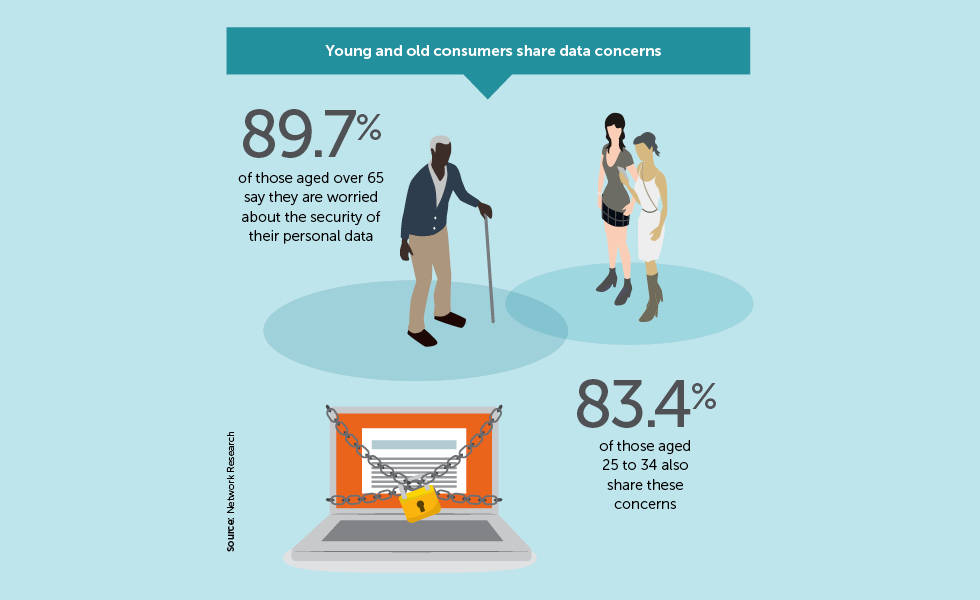 Young and old consumers share data concerns

89.7%

of those aged over 65 say they are worried about the security of their personal data

83.4%

of those aged 25 to 34 also share these concerns

Source: Network Research